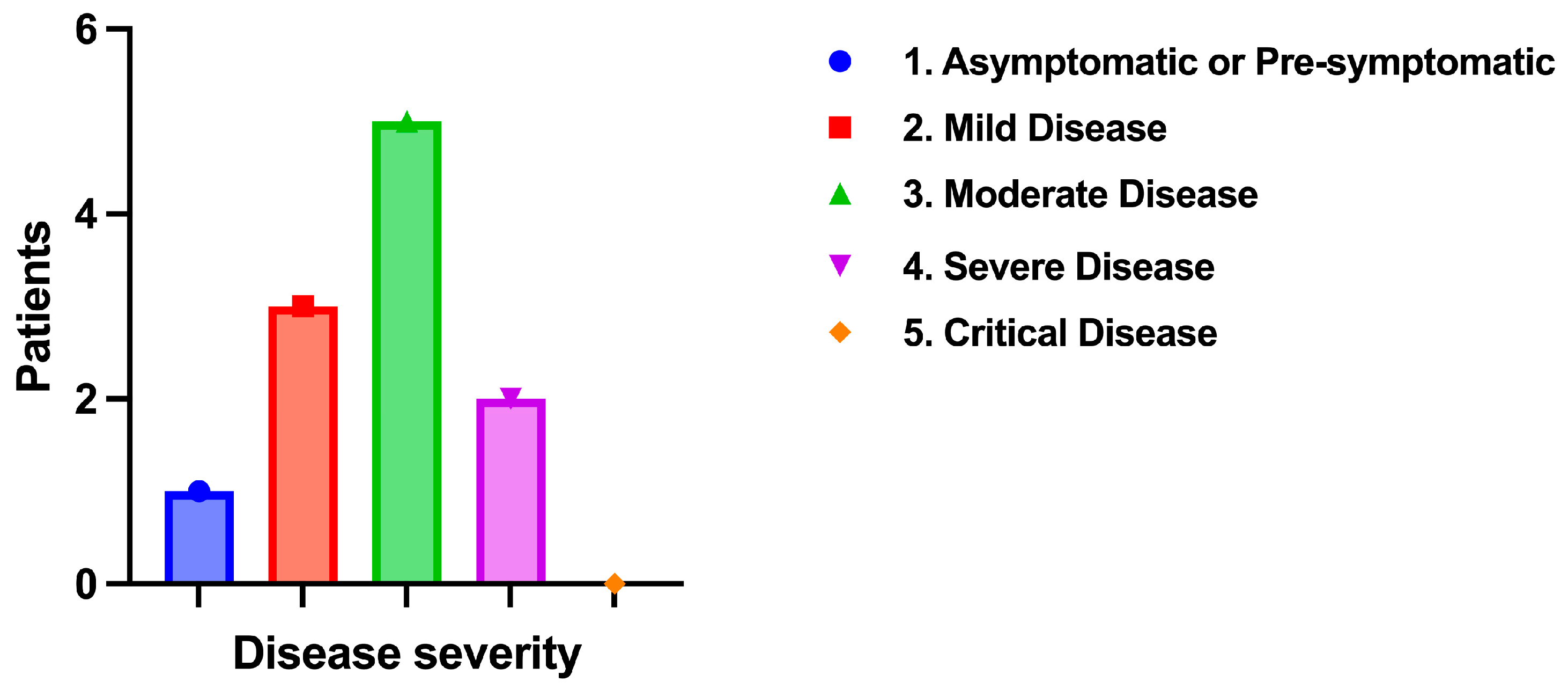 Patients

6
4
2
0

Disease severity

1. Asymptomatic or Pre-symptomatic
2. Mild Disease
3. Moderate Disease
4. Severe Disease
5. Critical Disease